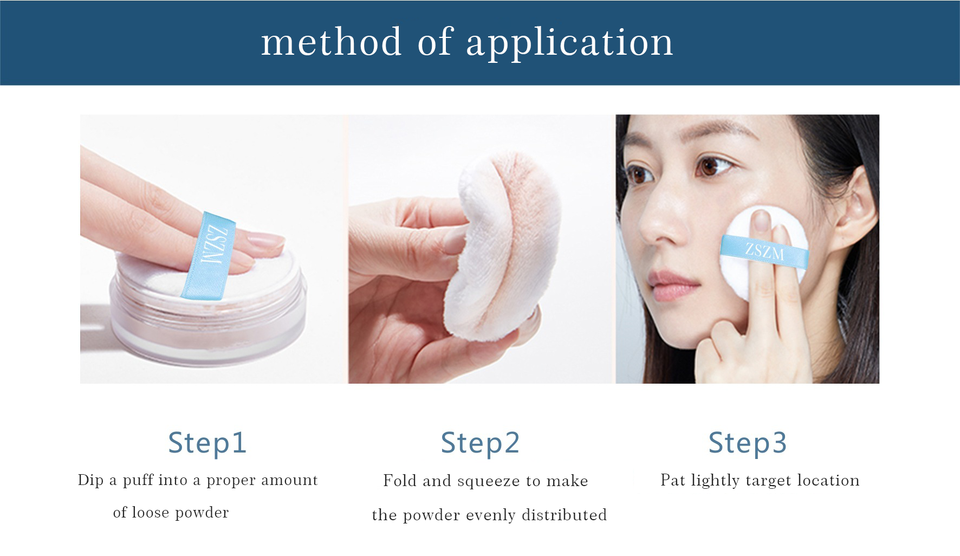 method of application

ZSZM

ZSZM

Step1
Dip a puff into a proper amount of loose powder

Step2
Fold and squeeze to make the powder evenly distributed

Step3
Pat lightly target location